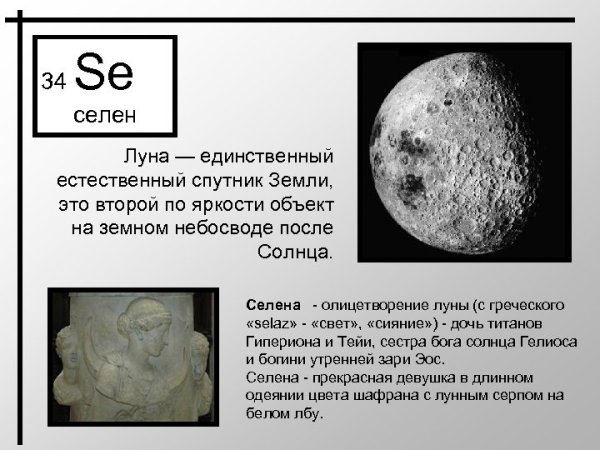 34 Se
селен

Луна — единственный естественный спутник Земли, это второй по яркости объект на земном небосводе после Солнца.

Селена - олицетворение луны (с греческого «selaz» - «свет», «сияние») - дочь титанов Гипериона и Тейи, сестра бога солнца Гелиоса и богини утренней зари Эос.
Селена - прекрасная девушка в длинном одеянии цвета шафрана с лунным серпом на белом лбу.